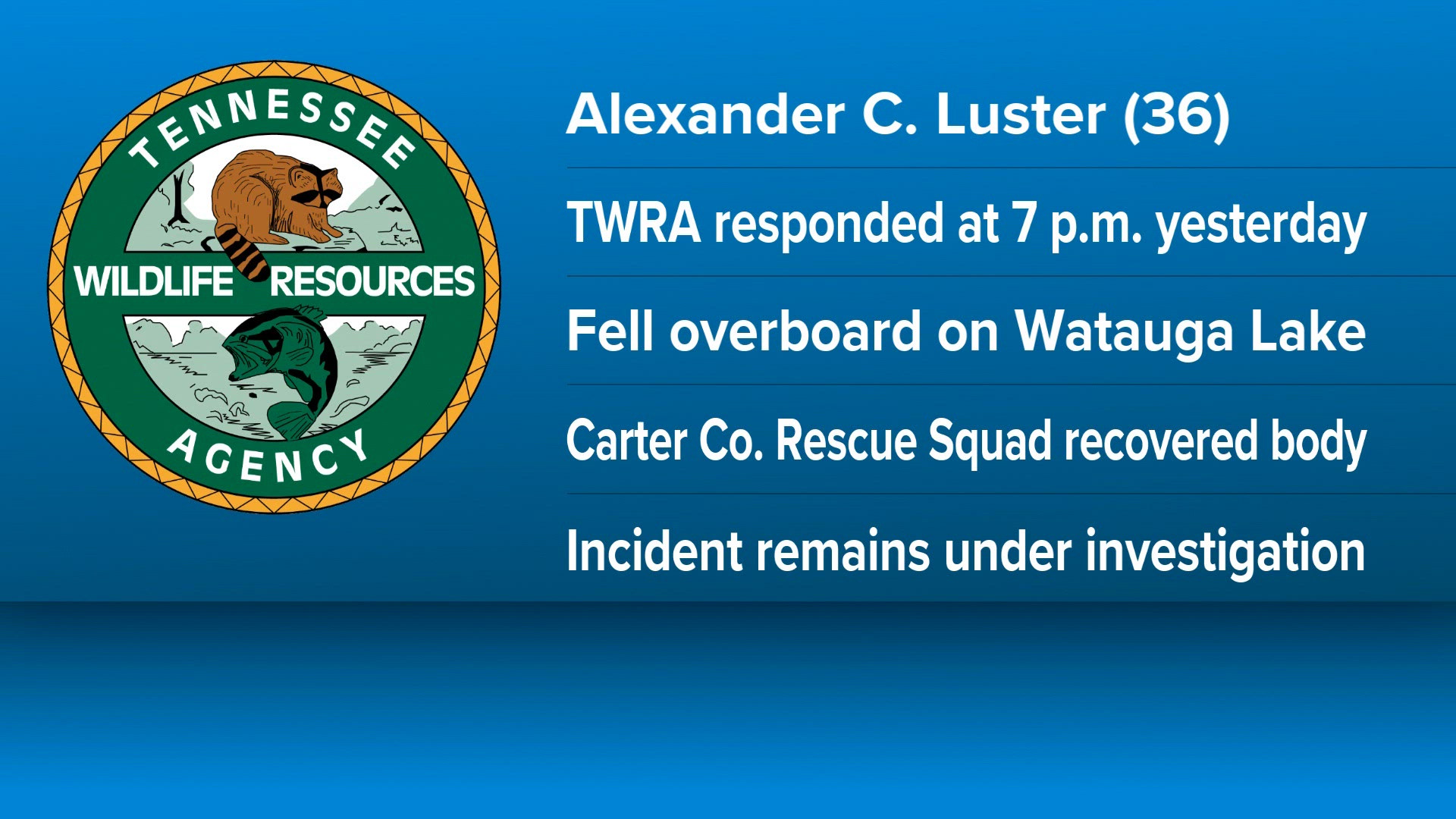 TENNESSEE
WILDLIFE RESOURCES
AGENCY

Alexander C. Luster (36)

TWRA responded at 7 p.m. yesterday

Fell overboard on Watauga Lake

Carter Co. Rescue Squad recovered body

Incident remains under investigation